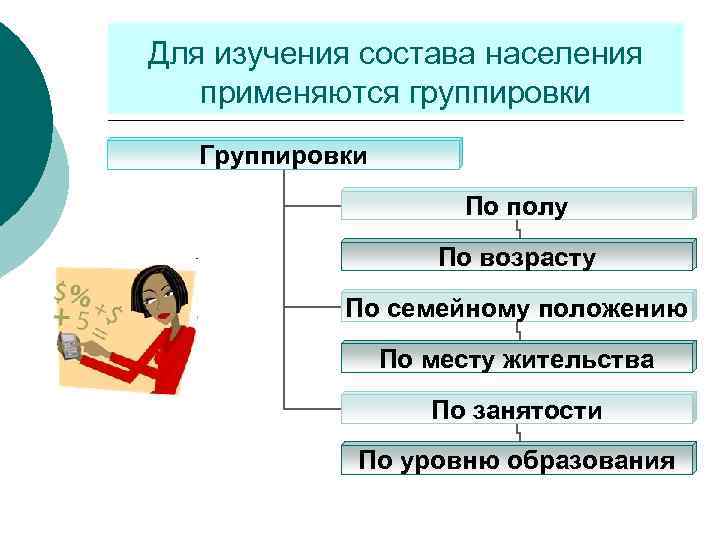 Для изучения состава населения применяются группировки

Группировки

По полу

По возрасту

По семейному положению

По месту жительства

По занятости

По уровню образования

$ % + $
+ 5 =